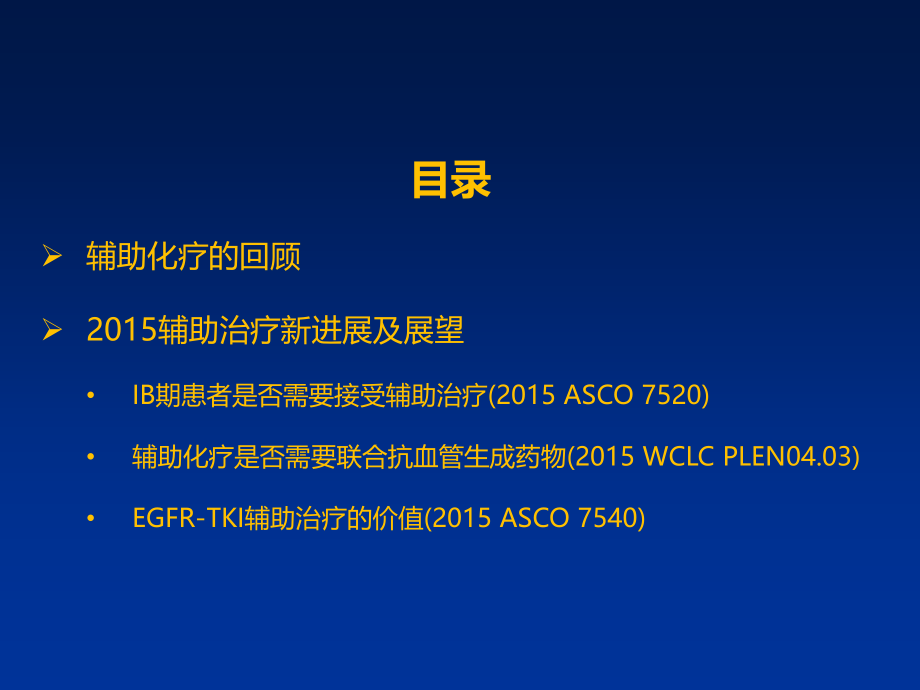 目录

➢ 辅助化疗的回顾

➢ 2015辅助治疗新进展及展望

• IB期患者是否需要接受辅助治疗(2015 ASCO 7520)

• 辅助化疗是否需要联合抗血管生成药物(2015 WCLC PLEN04.03)

• EGFR-TKI辅助治疗的价值(2015 ASCO 7540)